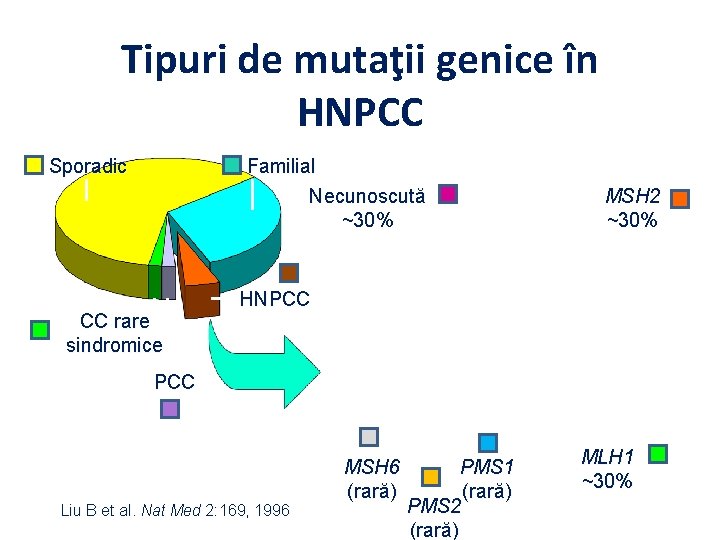 Tipuri de mutaţii genice în HNPCC

Sporadic

Familial

Necunoscută ~30%

MSH2 ~30%

HNPCC

CC rare sindromice

PCC

MSH6 (rară)

PMS2 (rară)

PMS1 (rară)

MLH1 ~30%

Liu B et al. Nat Med 2:169, 1996